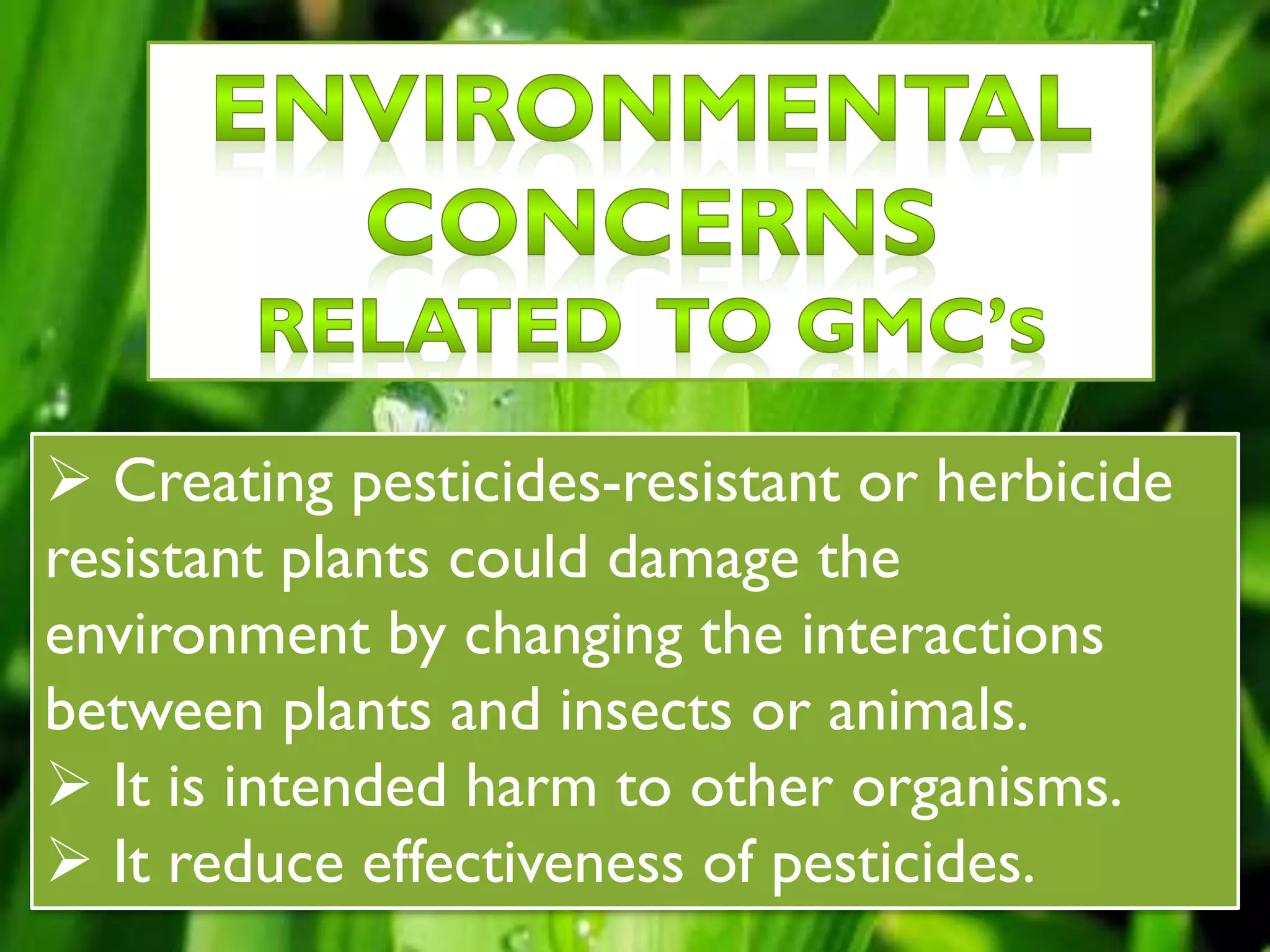 ENVIRONMENTAL CONCERNS RELATED TO GMC's

➢ Creating pesticides-resistant or herbicide resistant plants could damage the environment by changing the interactions between plants and insects or animals.
➢ It is intended harm to other organisms.
➢ It reduce effectiveness of pesticides.